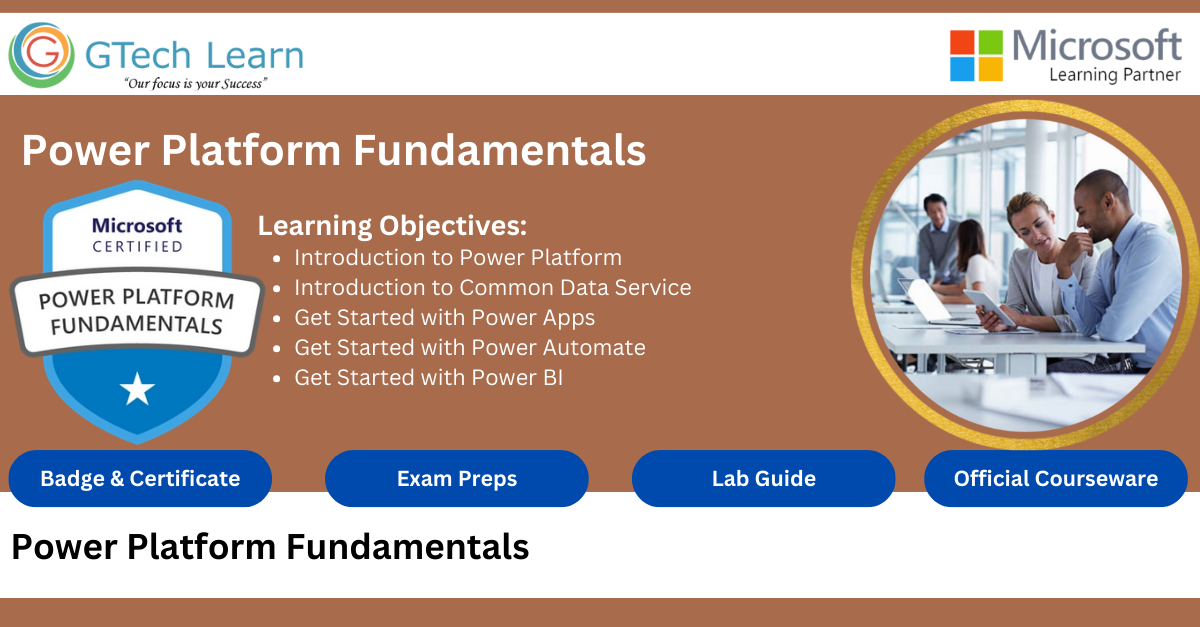 GTech Learn
"Our focus is your Success"

Microsoft
Learning Partner

Power Platform Fundamentals

Microsoft
CERTIFIED
POWER PLATFORM FUNDAMENTALS

Learning Objectives:
- Introduction to Power Platform
- Introduction to Common Data Service
- Get Started with Power Apps
- Get Started with Power Automate
- Get Started with Power BI

Badge & Certificate
Exam Preps
Lab Guide
Official Courseware

Power Platform Fundamentals